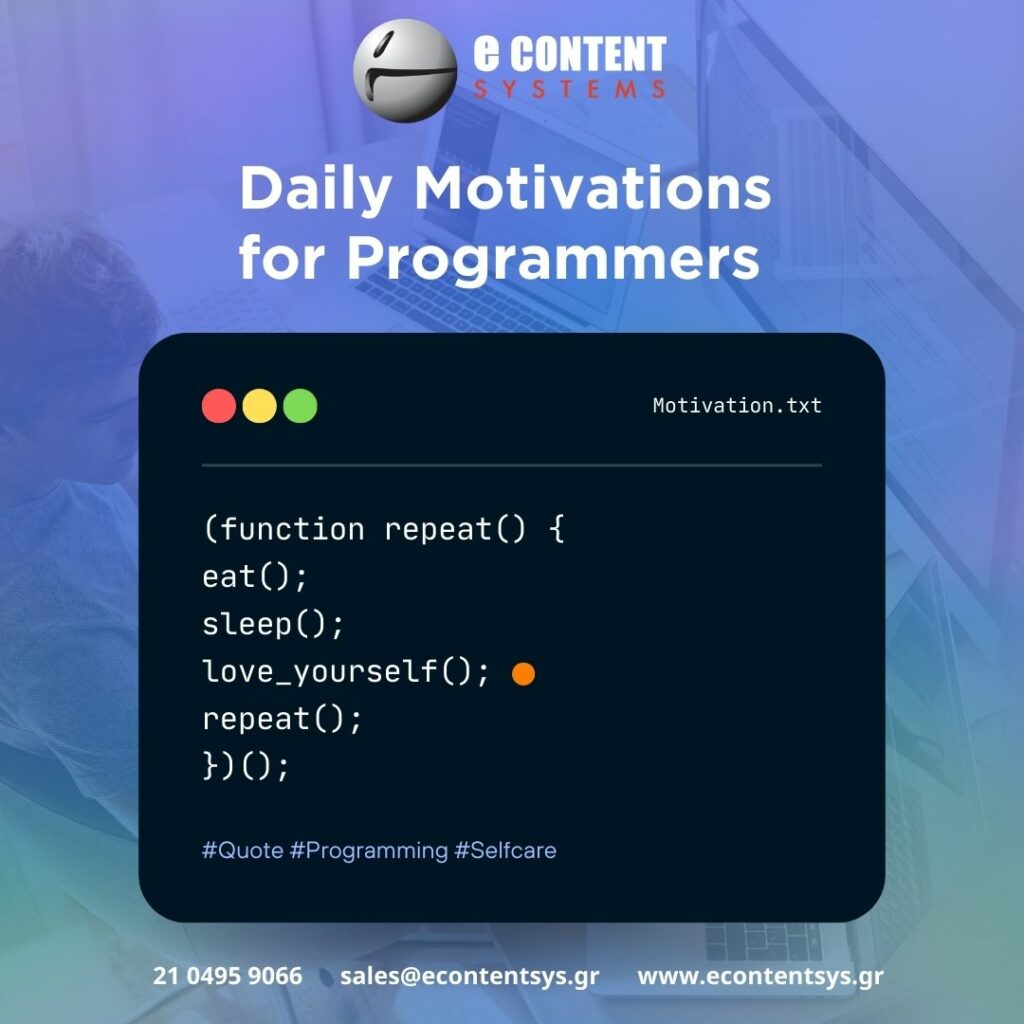 e CONTENT
SYSTEMS

Daily Motivations for Programmers

Motivation.txt

(function repeat() {
eat();
sleep();
love_yourself();
repeat();
})();

#Quote #Programming #Selfcare

21 0495 9066 sales@econtentsys.gr www.econtentsys.gr